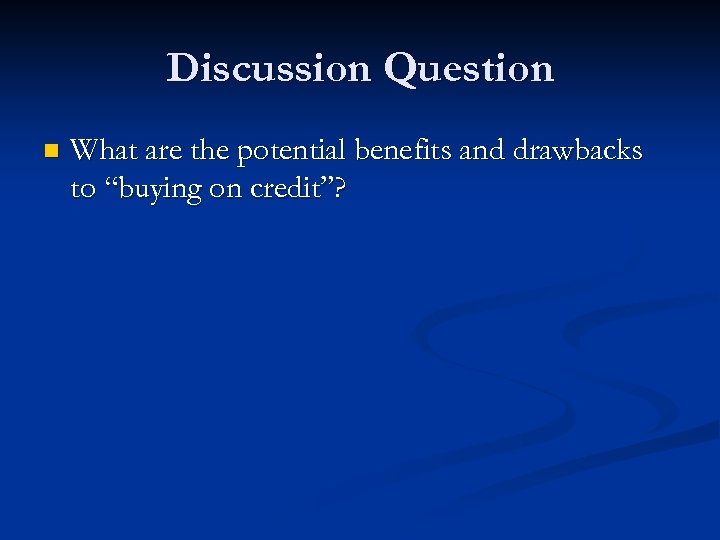 Discussion Question

What are the potential benefits and drawbacks to “buying on credit”?